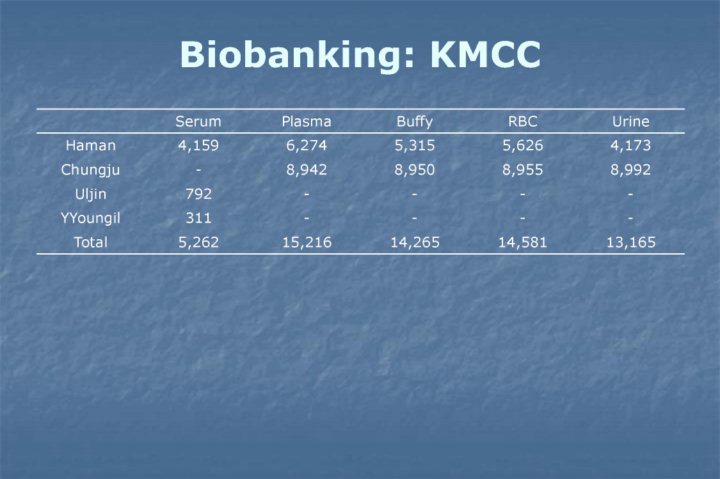 Biobanking: KMCC

| | Serum | Plasma | Buffy | RBC | Urine |
|---|---|---|---|---|---|
| Haman | 4,159 | 6,274 | 5,315 | 5,626 | 4,173 |
| Chungju | - | 8,942 | 8,950 | 8,955 | 8,992 |
| Uljin | 792 | - | - | - | - |
| YYoungil | 311 | - | - | - | - |
| Total | 5,262 | 15,216 | 14,265 | 14,581 | 13,165 |